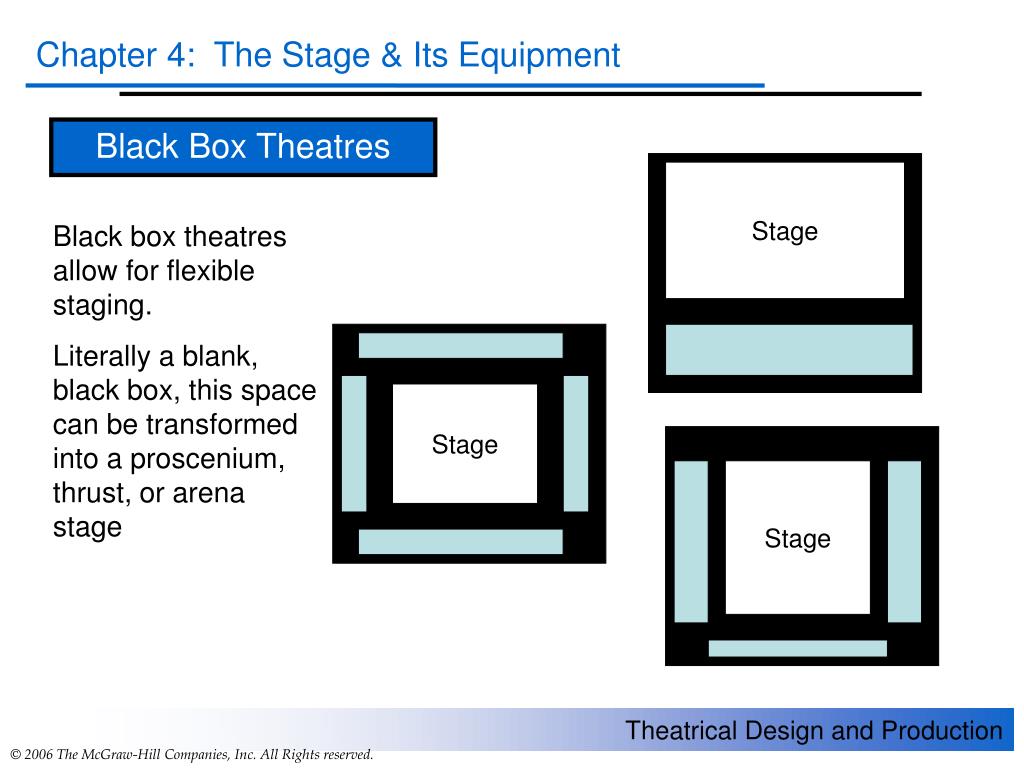 Chapter 4: The Stage & Its Equipment

Black Box Theatres

Black box theatres allow for flexible staging.

Literally a blank, black box, this space can be transformed into a proscenium, thrust, or arena stage

Stage

Stage

Stage

Theatrical Design and Production

© 2006 The McGraw-Hill Companies, Inc. All Rights reserved.